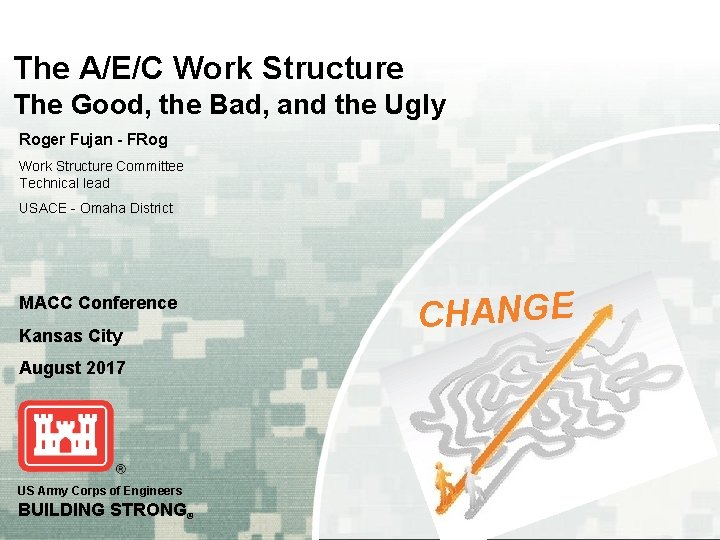 The A/E/C Work Structure
The Good, the Bad, and the Ugly

Roger Fujan - FRog

Work Structure Committee
Technical lead

USACE - Omaha District

MACC Conference

Kansas City

August 2017

CHANGE

®

US Army Corps of Engineers
BUILDING STRONG®